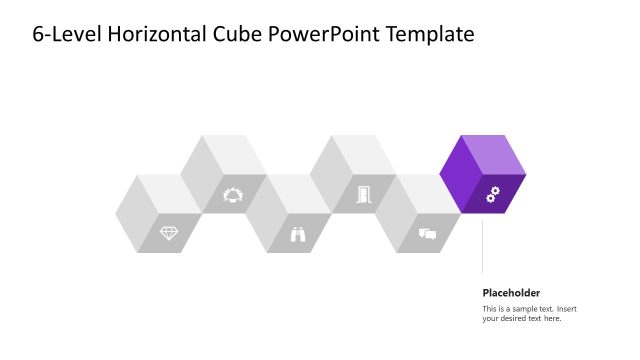 6-Level Horizontal Cube PowerPoint Template

Placeholder

This is a sample text. Insert your desired text here.